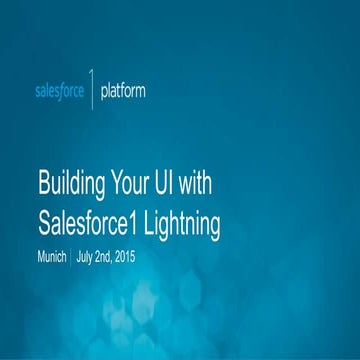 salesforce 1 platform

Building Your UI with Salesforce1 Lightning

Munich | July 2nd, 2015